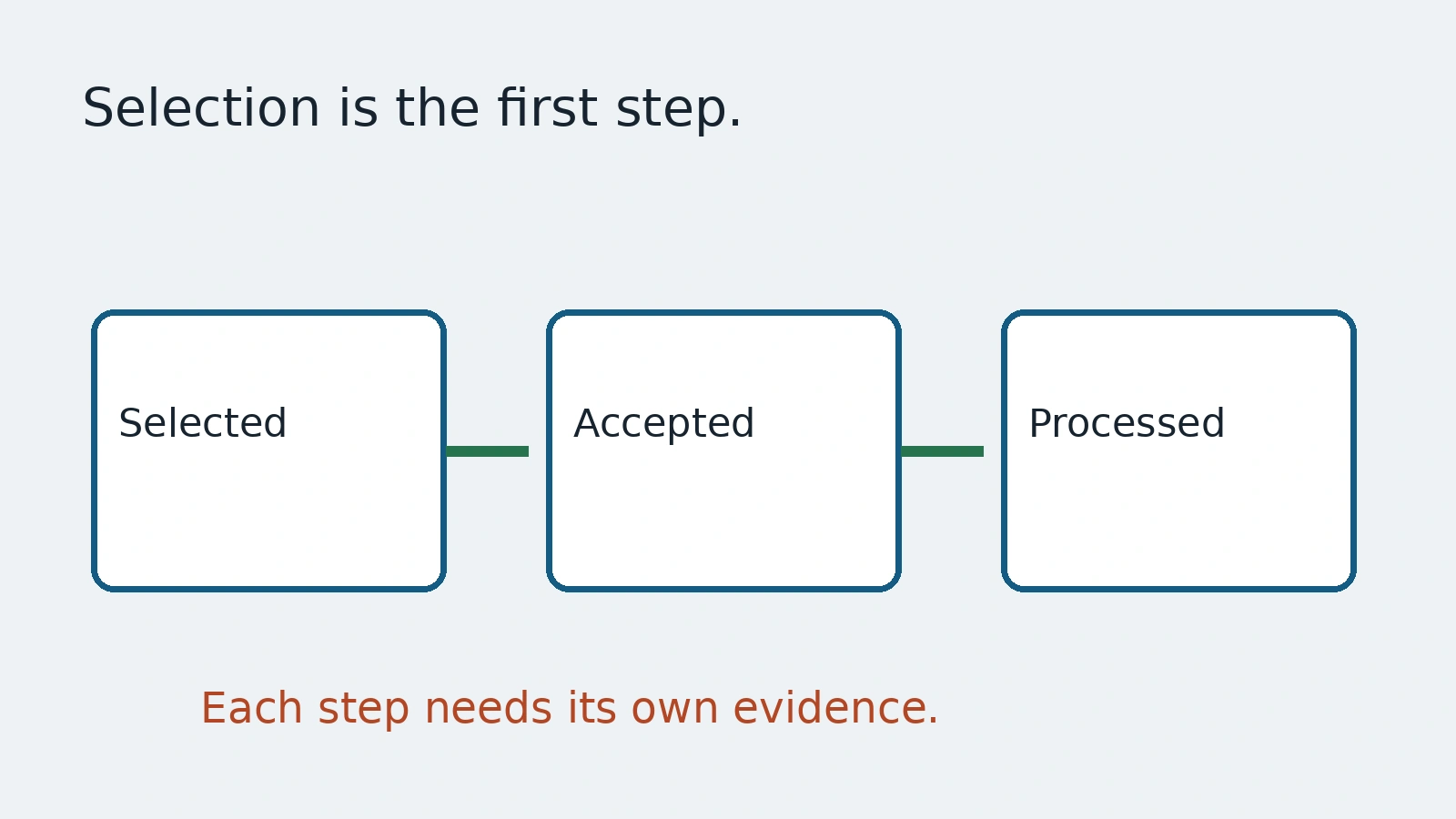 Selection is the first step.

Selected

Accepted

Processed

Each step needs its own evidence.